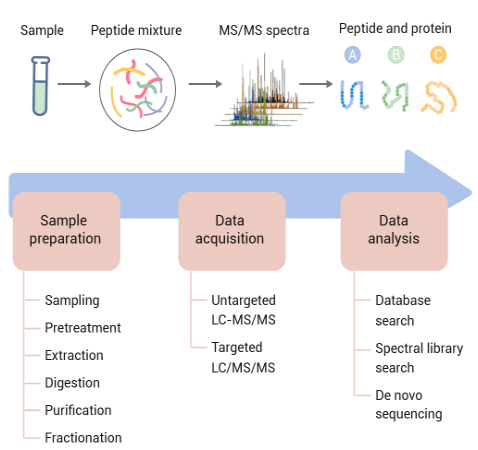 Sample

Peptide mixture

MS/MS spectra

Peptide and protein

A B C

Sample preparation

Sampling
Pretreatment
Extraction
Digestion
Purification
Fractionation

Data acquisition

Untargeted LC-MS/MS
Targeted LC/MS/MS

Data analysis

Database search
Spectral library search
De novo sequencing